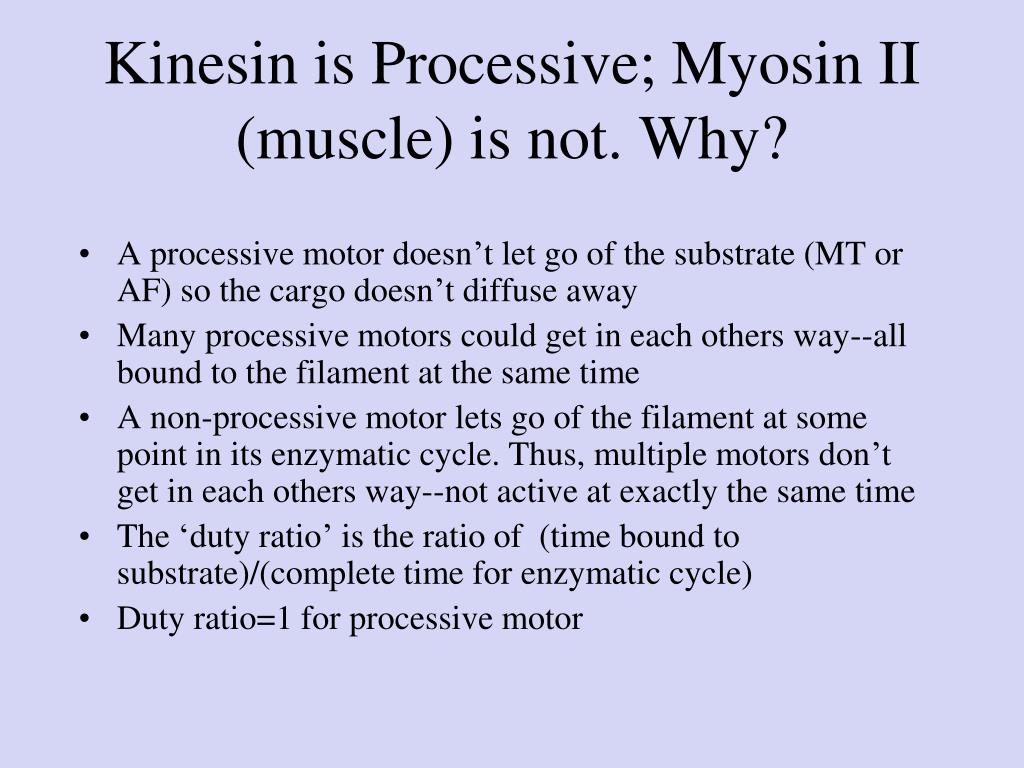 Kinesin is Processive; Myosin II (muscle) is not. Why?

• A processive motor doesn’t let go of the substrate (MT or AF) so the cargo doesn’t diffuse away
• Many processive motors could get in each others way--all bound to the filament at the same time
• A non-processive motor lets go of the filament at some point in its enzymatic cycle. Thus, multiple motors don’t get in each others way--not active at exactly the same time
• The ‘duty ratio’ is the ratio of (time bound to substrate)/(complete time for enzymatic cycle)
• Duty ratio=1 for processive motor